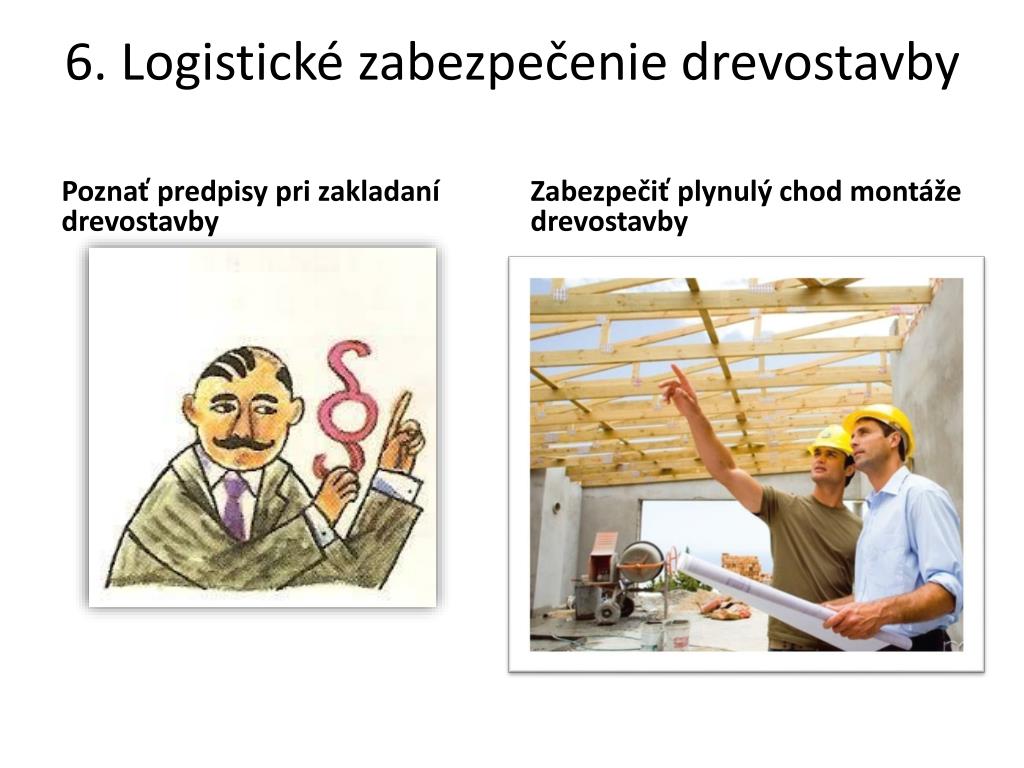 6. Logistické zabezpečenie drevostavby

Poznať predpisy pri zakladaní drevostavby

§

Zabezpečiť plynulý chod montáže drevostavby